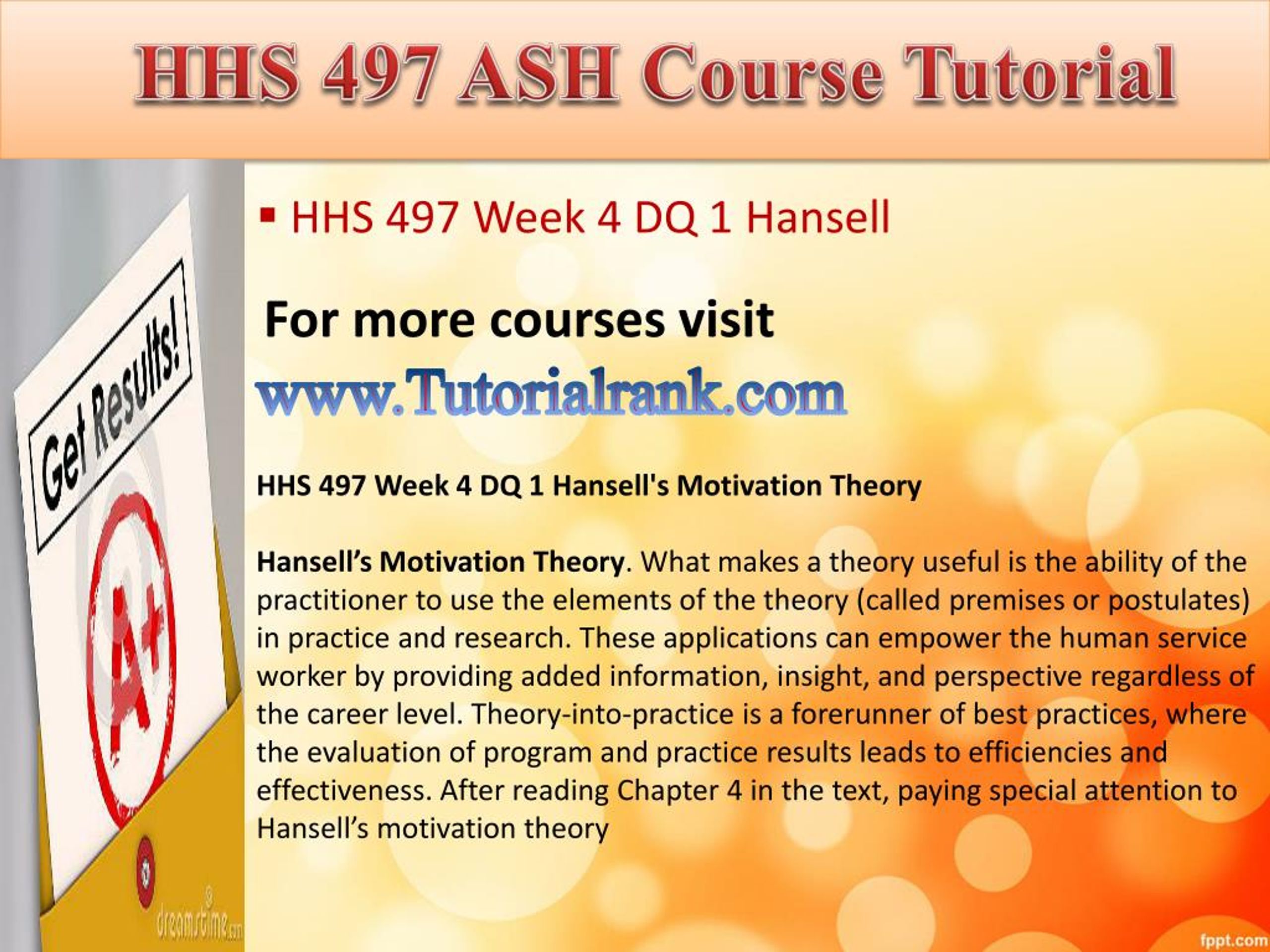 HHS 497 ASH Course Tutorial

Get Results!

A+

dreamstime.com

▪ HHS 497 Week 4 DQ 1 Hansell

For more courses visit

www.Tutorialrank.com

HHS 497 Week 4 DQ 1 Hansell's Motivation Theory

Hansell's Motivation Theory. What makes a theory useful is the ability of the practitioner to use the elements of the theory (called premises or postulates) in practice and research. These applications can empower the human service worker by providing added information, insight, and perspective regardless of the career level. Theory-into-practice is a forerunner of best practices, where the evaluation of program and practice results leads to efficiencies and effectiveness. After reading Chapter 4 in the text, paying special attention to Hansell's motivation theory

fppt.com